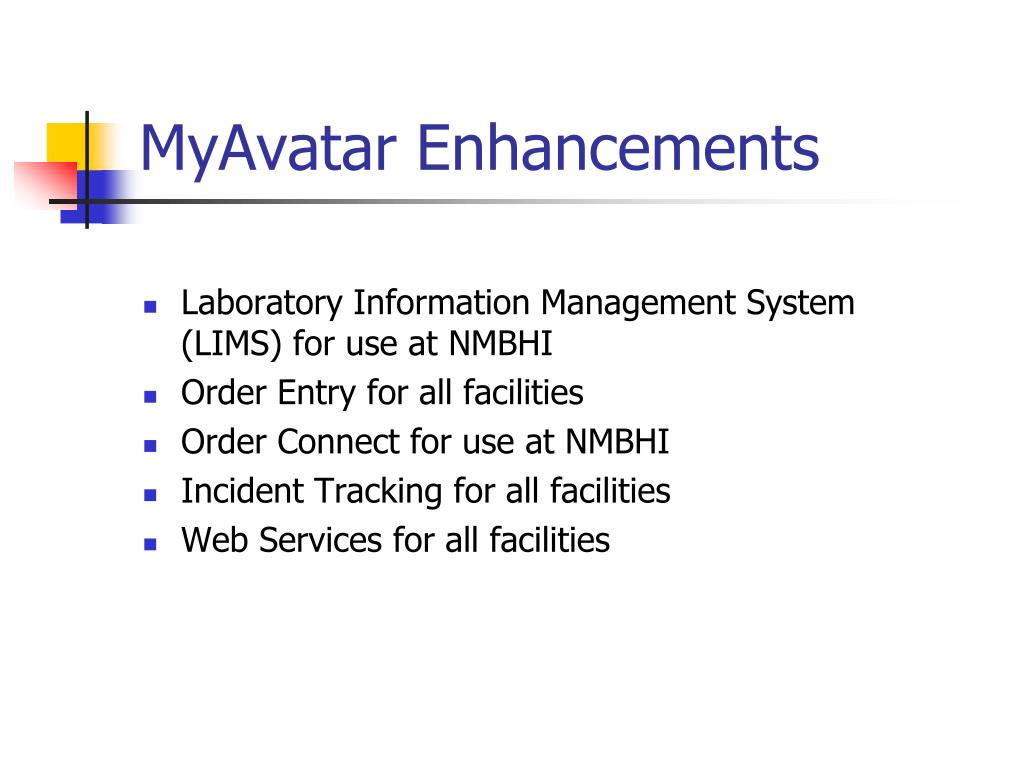 MyAvatar Enhancements

- Laboratory Information Management System (LIMS) for use at NMBHI
- Order Entry for all facilities
- Order Connect for use at NMBHI
- Incident Tracking for all facilities
- Web Services for all facilities